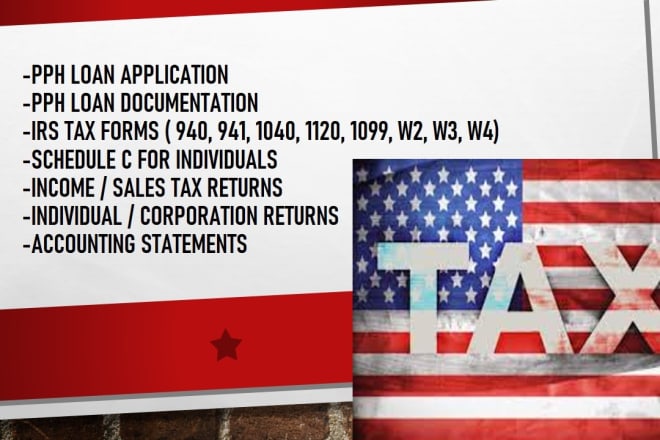 -PPH LOAN APPLICATION
-PPH LOAN DOCUMENTATION
-IRS TAX FORMS ( 940, 941, 1040, 1120, 1099, W2, W3, W4)
-SCHEDULE C FOR INDIVIDUALS
-INCOME / SALES TAX RETURNS
-INDIVIDUAL / CORPORATION RETURNS
-ACCOUNTING STATEMENTS

TAX